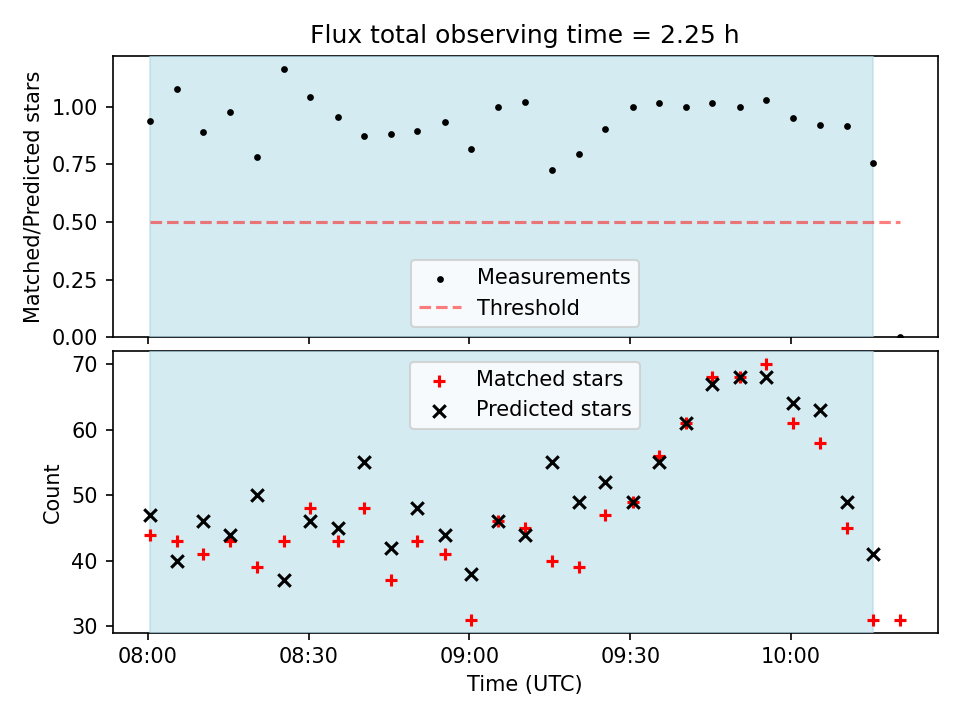 Flux total observing time = 2.25 h

Matched/Predicted stars

1.00
0.75
0.50
0.25
0.00

Measurements
Threshold

Count

70
60
50
40
30

Matched stars
Predicted stars

08:00
08:30
09:00
09:30
10:00

Time (UTC)